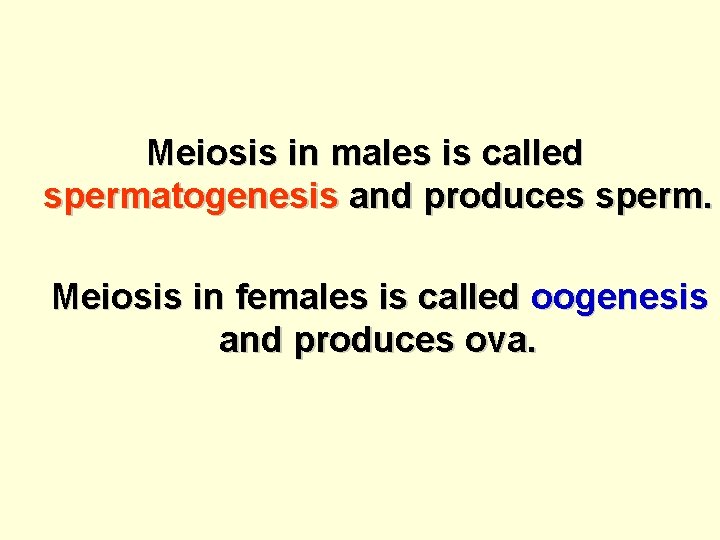 Meiosis in males is called spermatogenesis and produces sperm.

Meiosis in females is called oogenesis and produces ova.